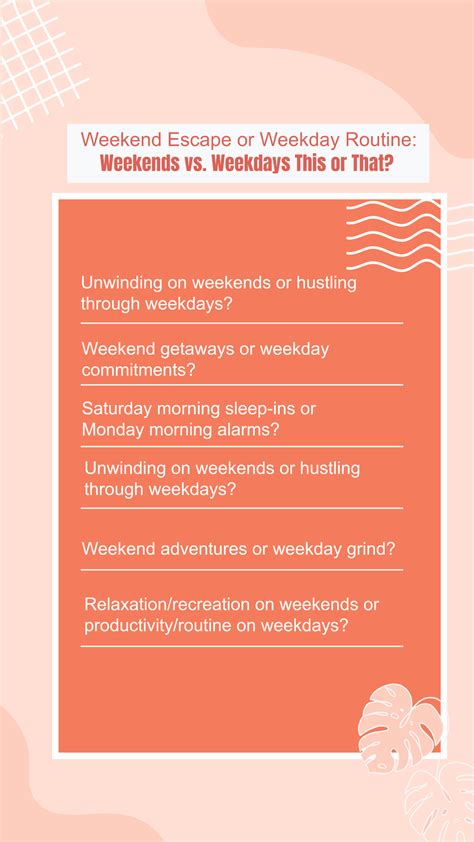 Weekend Escape or Weekday Routine:
Weekends vs. Weekdays This or That?

Unwinding on weekends or hustling through weekdays?

Weekend getaways or weekday commitments?

Saturday morning sleep-ins or Monday morning alarms?

Unwinding on weekends or hustling through weekdays?

Weekend adventures or weekday grind?

Relaxation/recreation on weekends or productivity/routine on weekdays?